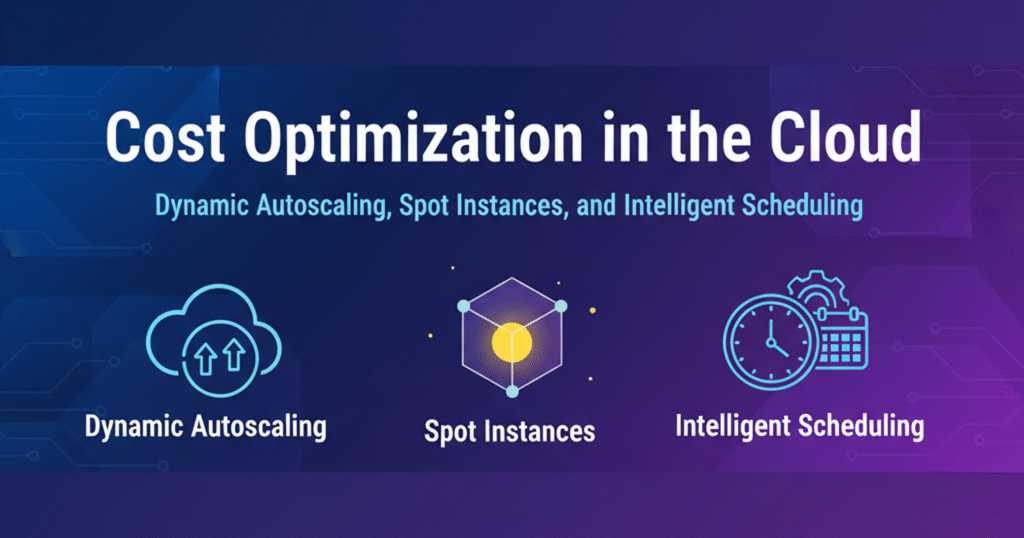 Cost Optimization in the Cloud

Dynamic Autoscaling, Spot Instances, and Intelligent Scheduling

Dynamic Autoscaling

Spot Instances

Intelligent Scheduling